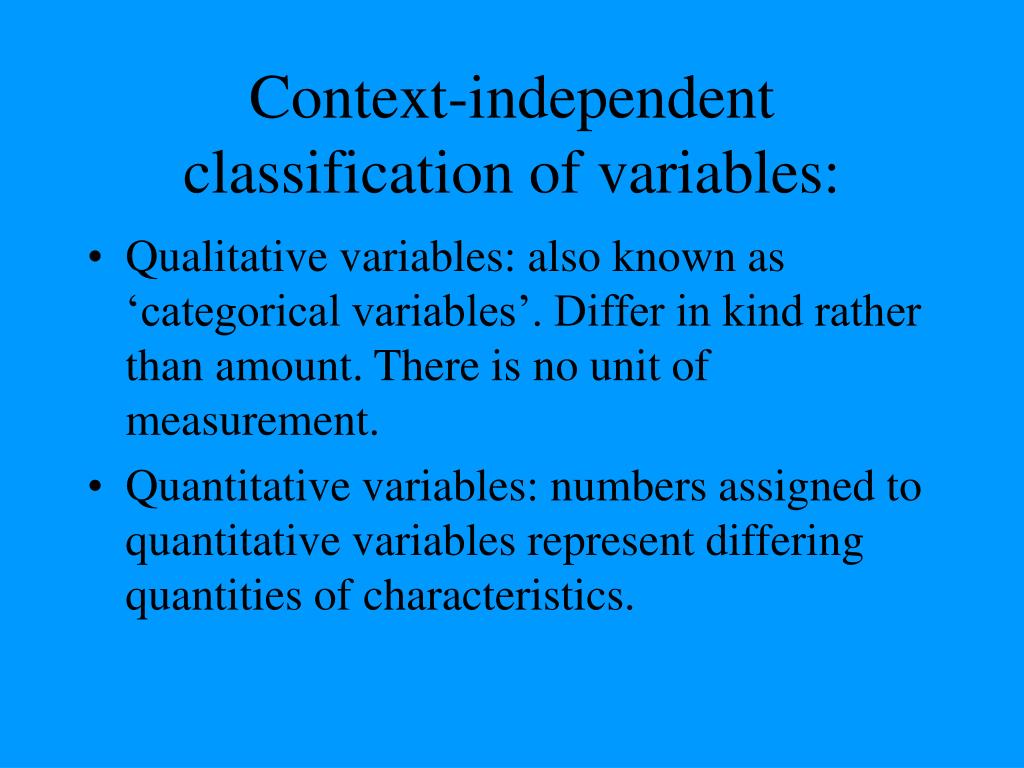 Context-independent classification of variables:

• Qualitative variables: also known as ‘categorical variables’. Differ in kind rather than amount. There is no unit of measurement.

• Quantitative variables: numbers assigned to quantitative variables represent differing quantities of characteristics.